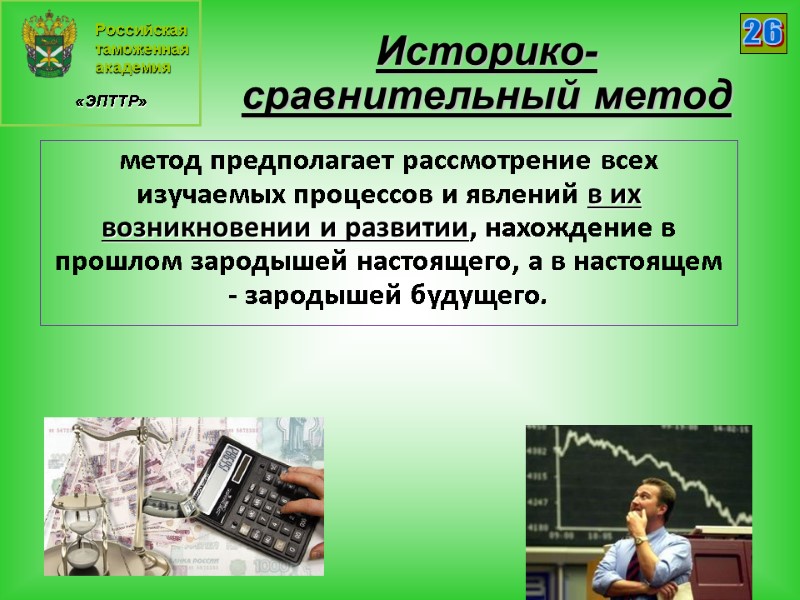 Российская таможенная академия

«ЭПТТР»

26

Историко-сравнительный метод

метод предполагает рассмотрение всех изучаемых процессов и явлений в их возникновении и развитии, нахождение в прошлом зародышей настоящего, а в настоящем - зародышей будущего.